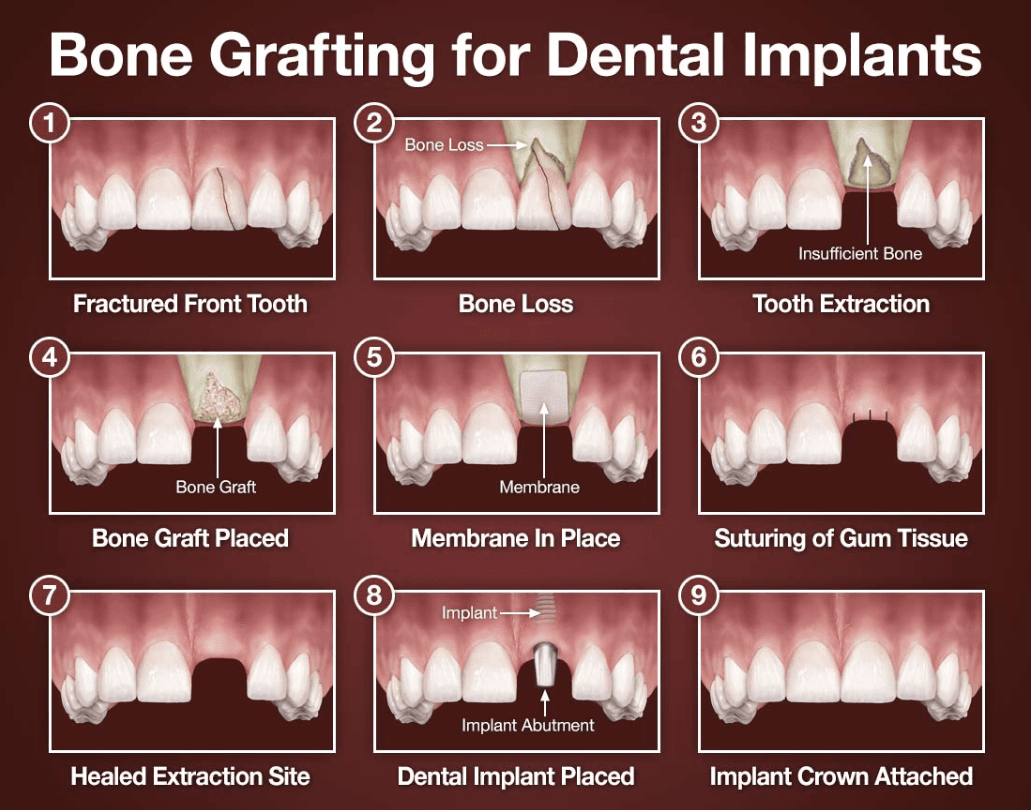 Bone Grafting for Dental Implants

1

Fractured Front Tooth

2

Bone Loss

Bone Loss

3

Insufficient Bone

Tooth Extraction

4

Bone Graft

Bone Graft Placed

5

Membrane

Membrane In Place

6

Suturing of Gum Tissue

7

Healed Extraction Site

8

Implant

Implant Abutment

Dental Implant Placed

9

Implant Crown Attached